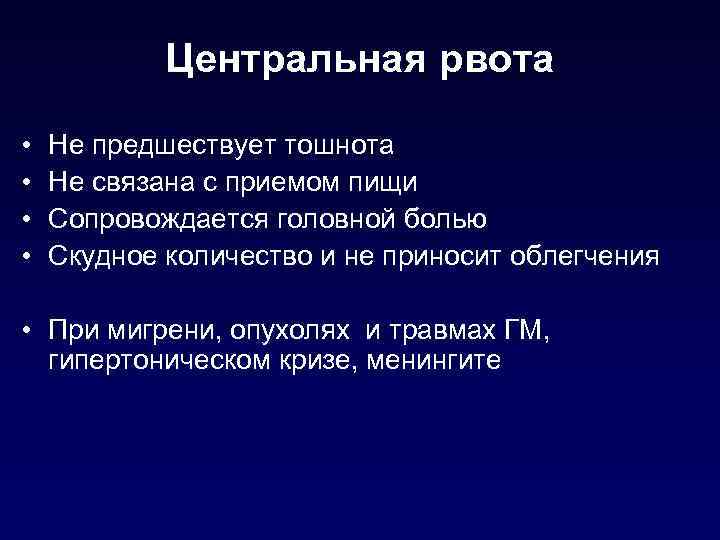 Центральная рвота

• Не предшествует тошнота
• Не связана с приемом пищи
• Сопровождается головной болью
• Скудное количество и не приносит облегчения

• При мигрени, опухолях и травмах ГМ, гипертоническом кризе, менингите